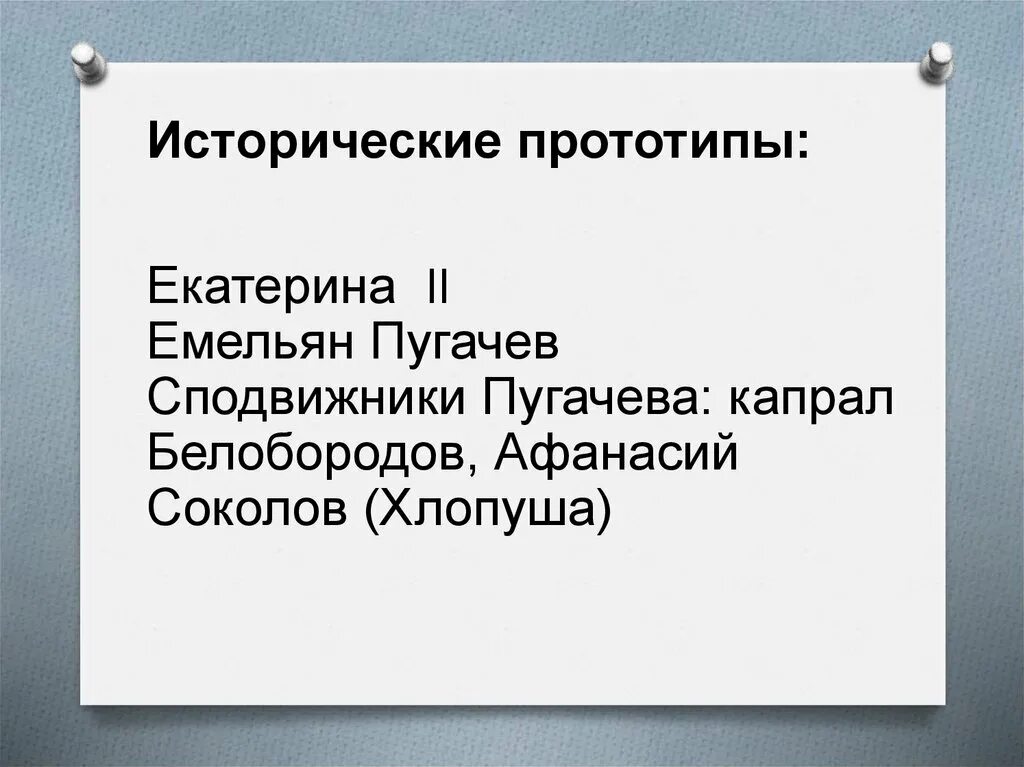 Исторические прототипы:

Екатерина II
Емельян Пугачев
Сподвижники Пугачева: капрал Белобородов, Афанасий Соколов (Хлопуша)